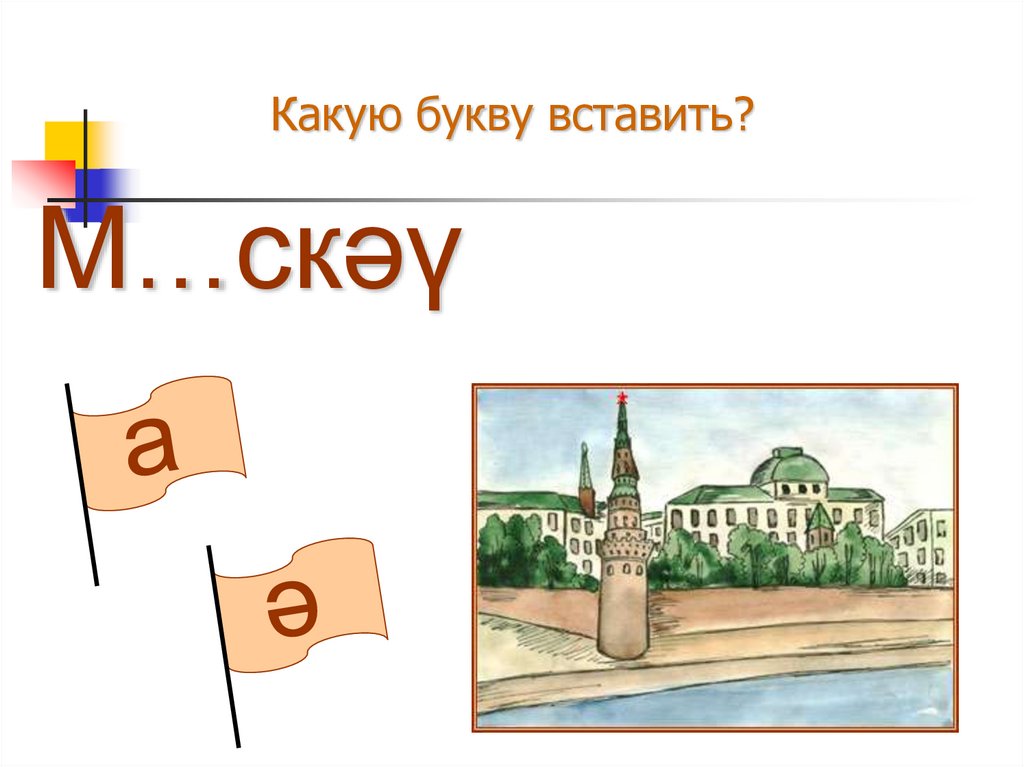 Какую букву вставить?

М…скәү

а

ә